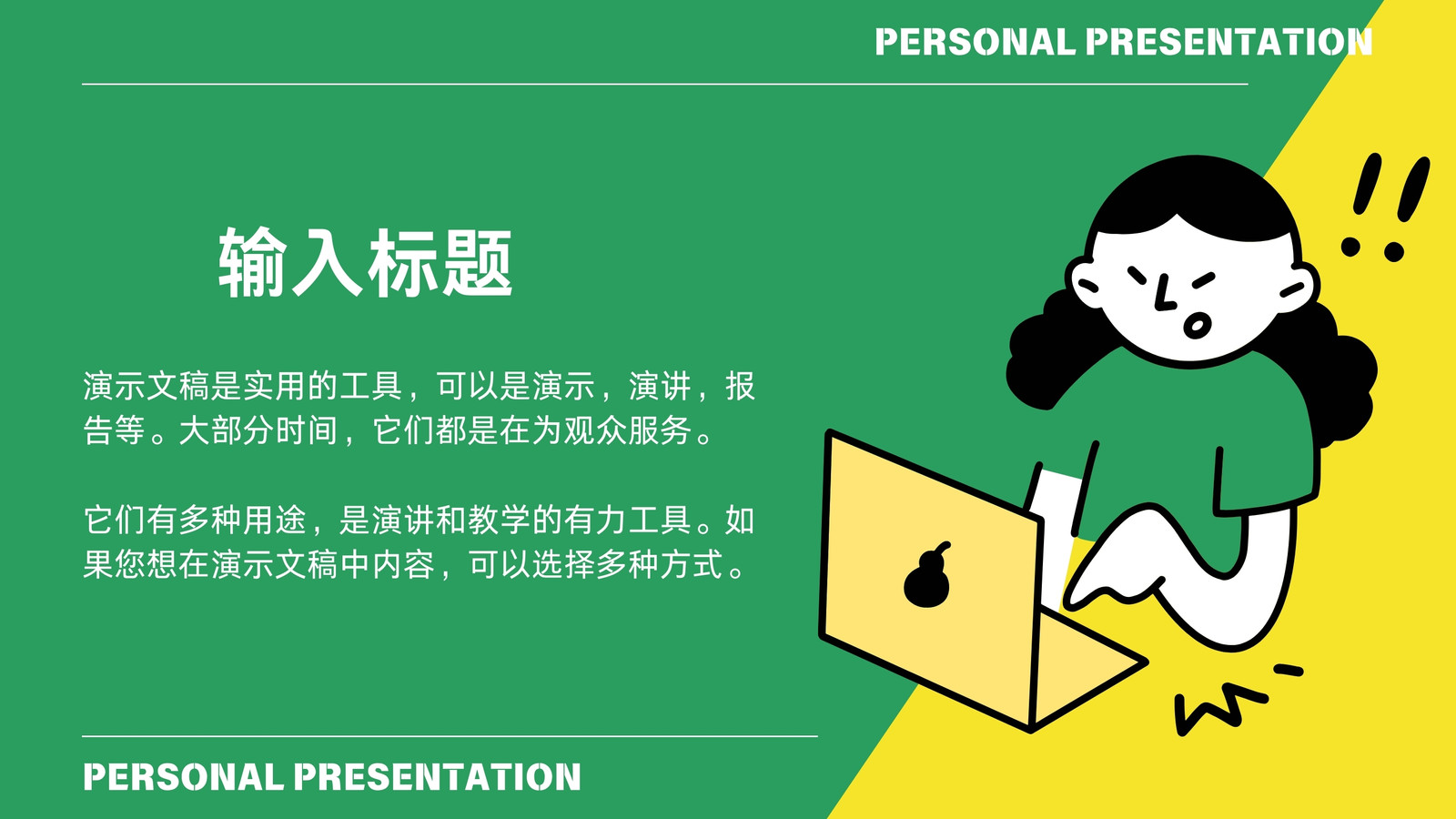 PERSONAL PRESENTATION

输入标题

演示文稿是实用的工具，可以是演示，演讲，报告等。大部分时间，它们都是在为观众服务。

它们有多种用途，是演讲和教学的有力工具。如果您想在演示文稿中内容，可以选择多种方式。

PERSONAL PRESENTATION